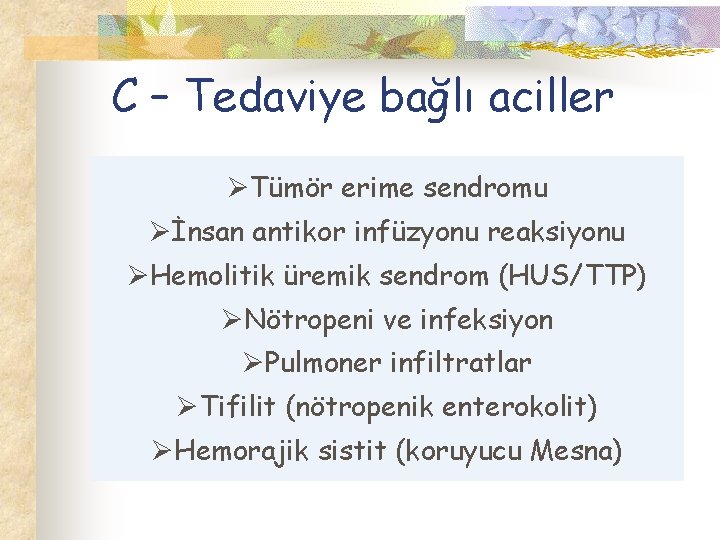 C – Tedaviye bağlı aciller

➢Tümör erime sendromu
➢İnsan antikor infüzyonu reaksiyonu
➢Hemolitik üremik sendrom (HUS/TTP)
➢Nötropeni ve infeksiyon
➢Pulmoner infiltratlar
➢Tifilit (nötropenik enterokolit)
➢Hemorajik sistit (koruyucu Mesna)